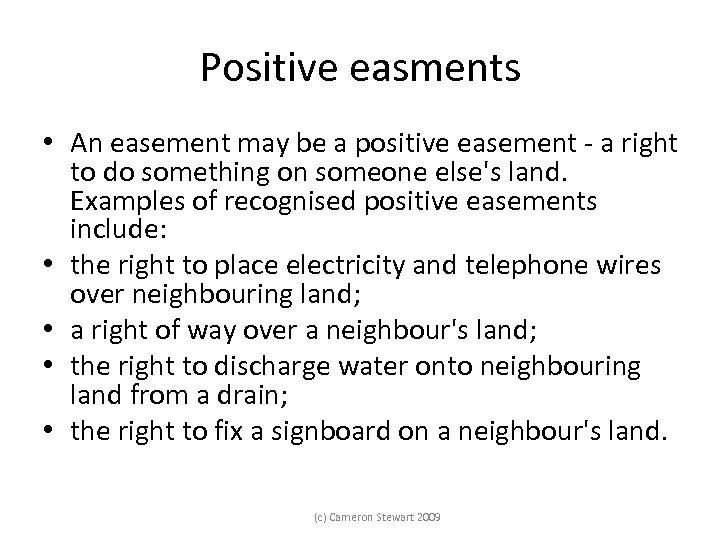 Positive easments

• An easement may be a positive easement - a right to do something on someone else's land. Examples of recognised positive easements include:
• the right to place electricity and telephone wires over neighbouring land;
• a right of way over a neighbour's land;
• the right to discharge water onto neighbouring land from a drain;
• the right to fix a signboard on a neighbour's land.

(c) Cameron Stewart 2009